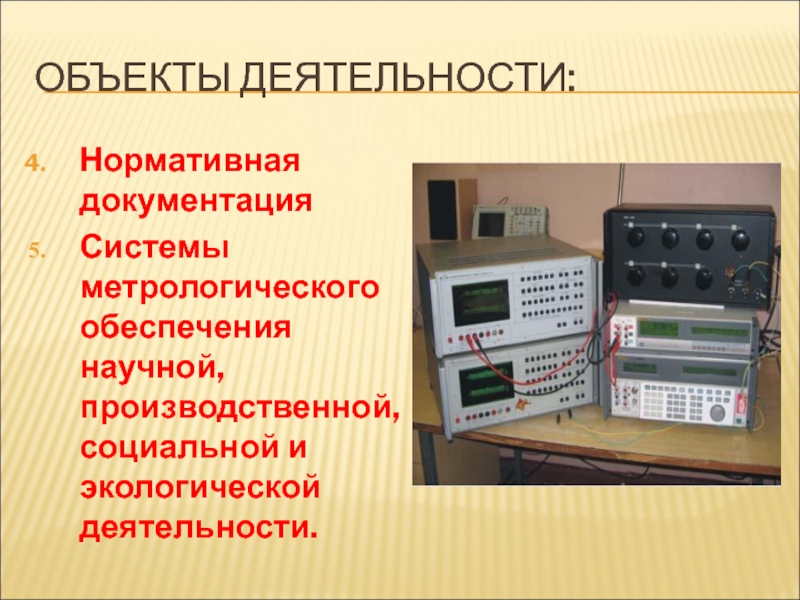 ОБЪЕКТЫ ДЕЯТЕЛЬНОСТИ:

4. Нормативная документация

5. Системы метрологического обеспечения научной, производственной, социальной и экологической деятельности.